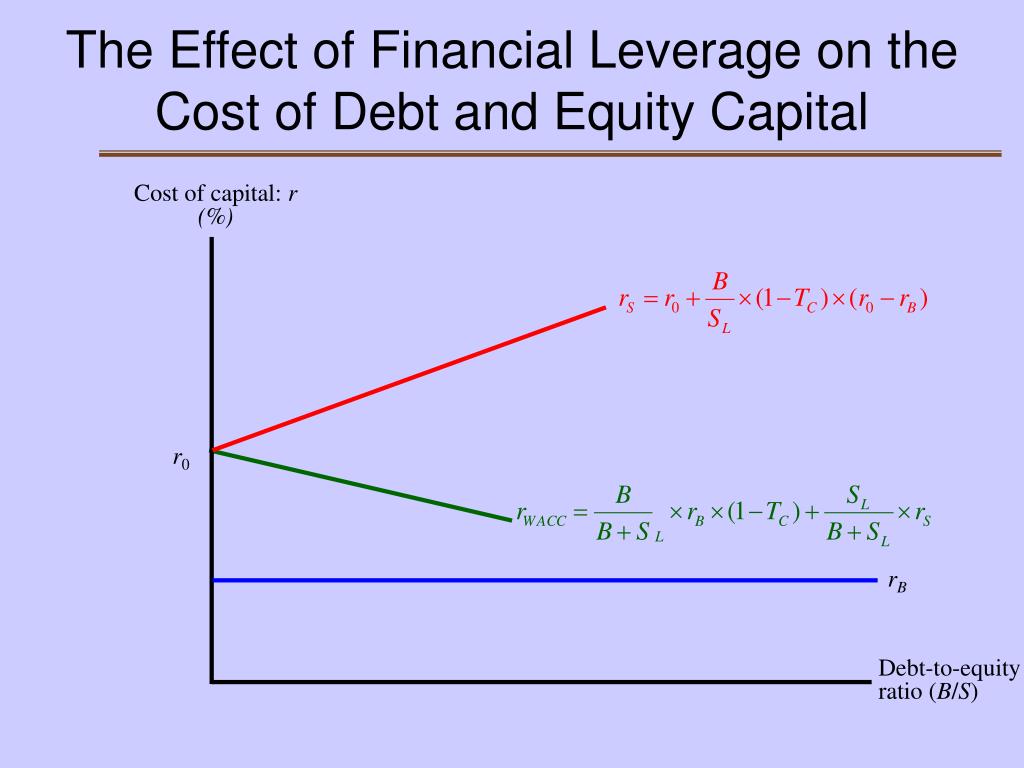 The Effect of Financial Leverage on the Cost of Debt and Equity Capital

Cost of capital: $r$ (%)

$r_S = r_0 + \frac{B}{S_L} \times (1 - T_C) \times (r_0 - r_B)$

$r_0$

$r_{WACC} = \frac{B}{B + S_L} \times r_B \times (1 - T_C) + \frac{S_L}{B + S_L} \times r_S$

$r_B$

Debt-to-equity ratio ($B/S$)